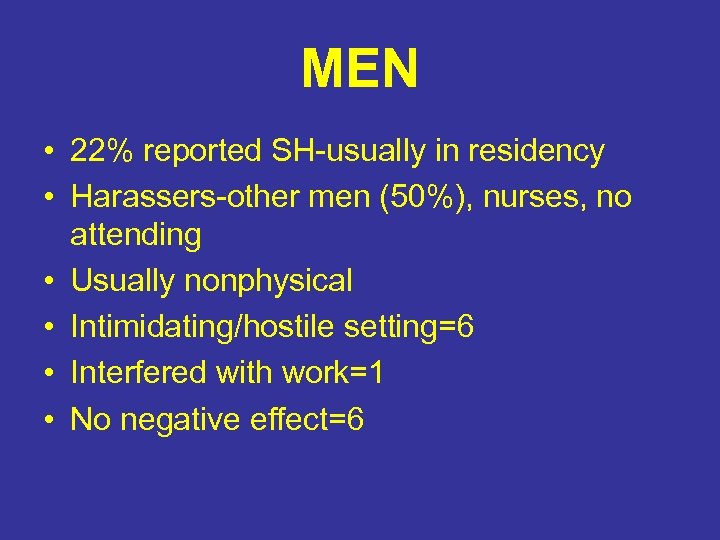 MEN

• 22% reported SH-usually in residency
• Harassers-other men (50%), nurses, no attending
• Usually nonphysical
• Intimidating/hostile setting=6
• Interfered with work=1
• No negative effect=6